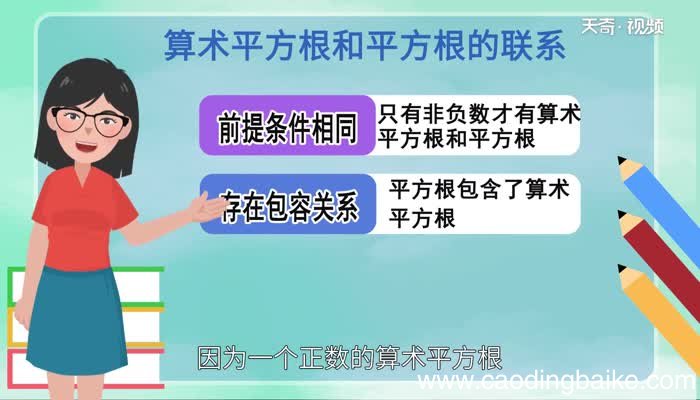 天奇·视频

算术平方根和平方根的联系

前提条件相同

只有非负数才有算术平方根和平方根

存在包容关系

平方根包含了算术平方根

因为一个正数的算术平方根

www.caodingbaike.com